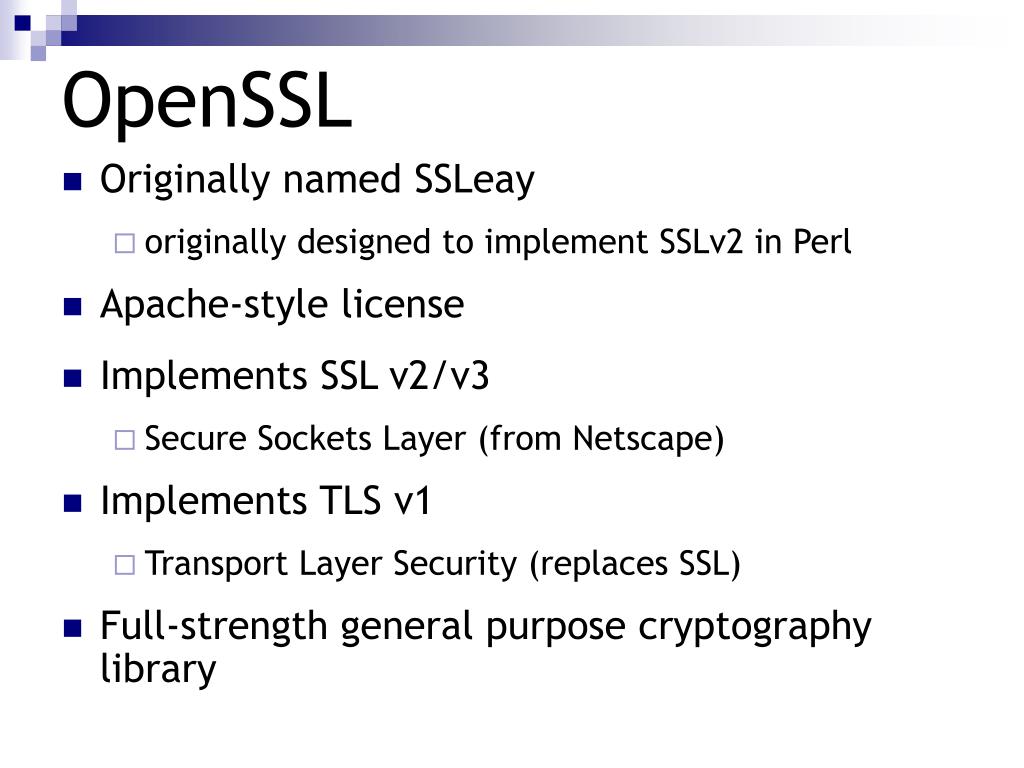 OpenSSL

- Originally named SSLeay
  - originally designed to implement SSLv2 in Perl
- Apache-style license
- Implements SSL v2/v3
  - Secure Sockets Layer (from Netscape)
- Implements TLS v1
  - Transport Layer Security (replaces SSL)
- Full-strength general purpose cryptography library